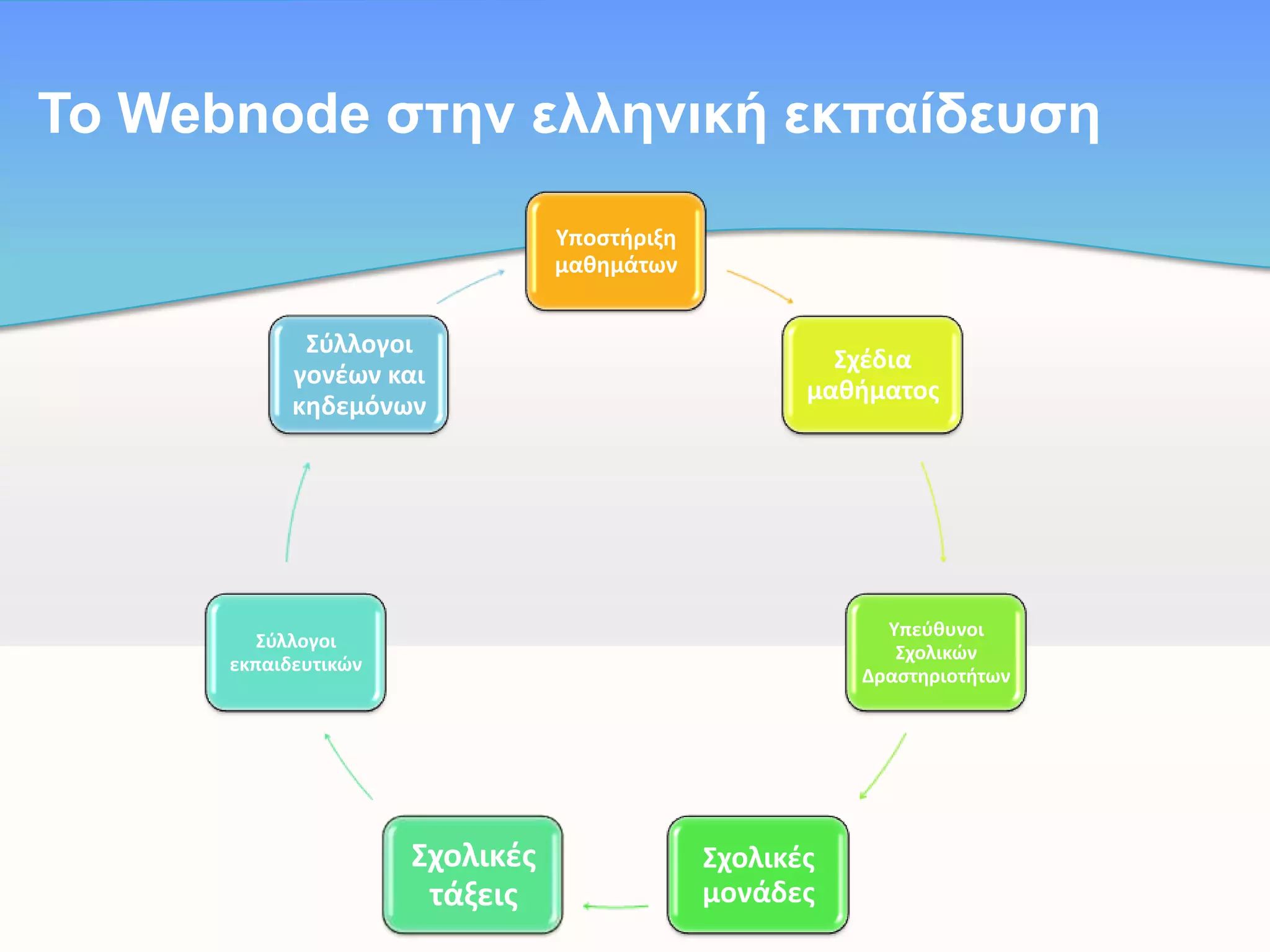 Το Webnode στην ελληνική εκπαίδευση

Υποστήριξη μαθημάτων

Σχέδια μαθήματος

Υπεύθυνοι Σχολικών Δραστηριοτήτων

Σχολικές μονάδες

Σχολικές τάξεις

Σύλλογοι εκπαιδευτικών

Σύλλογοι γονέων και κηδεμόνων